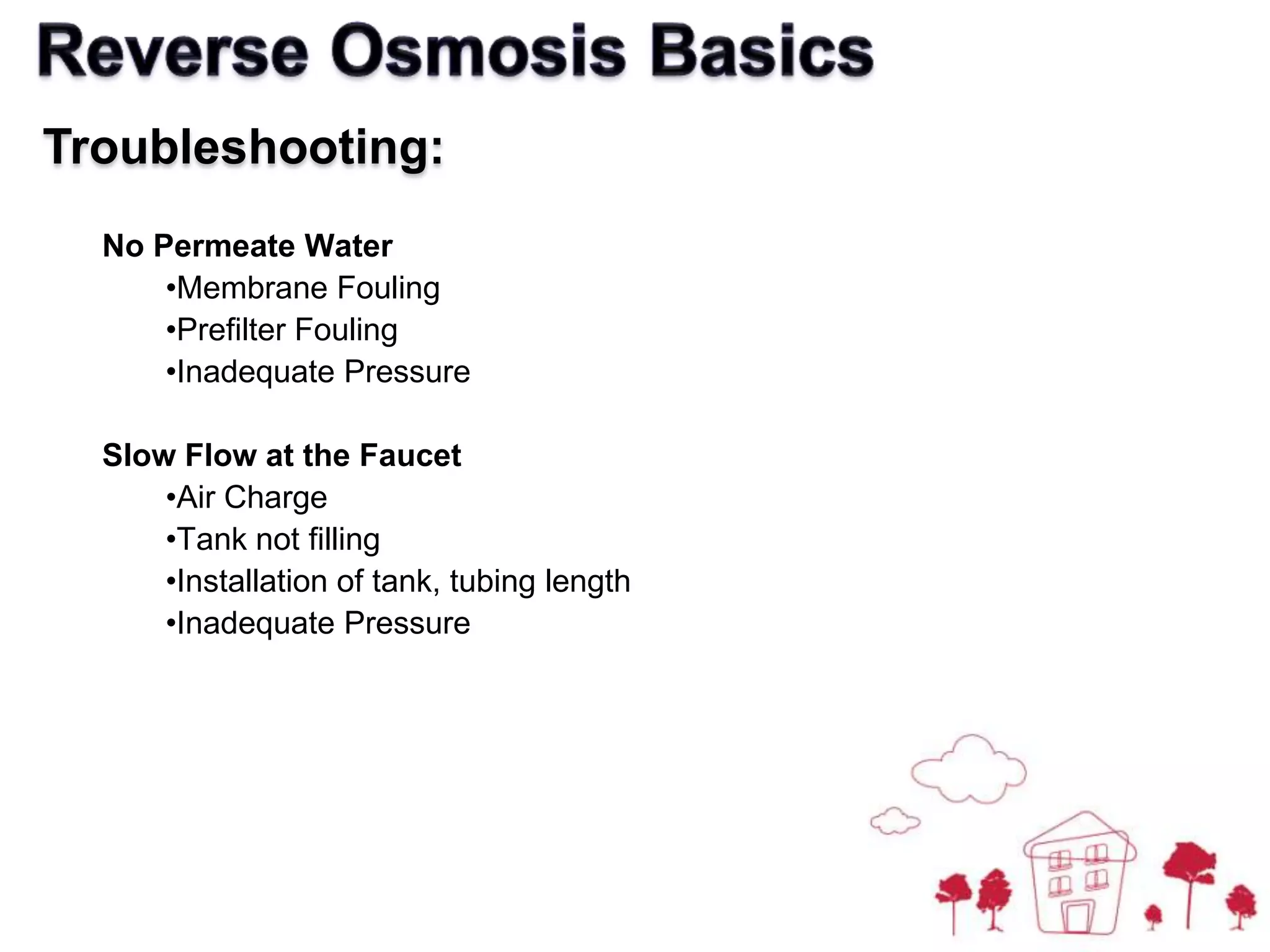 Reverse Osmosis Basics

Troubleshooting:

No Permeate Water
•Membrane Fouling
•Prefilter Fouling
•Inadequate Pressure

Slow Flow at the Faucet
•Air Charge
•Tank not filling
•Installation of tank, tubing length
•Inadequate Pressure